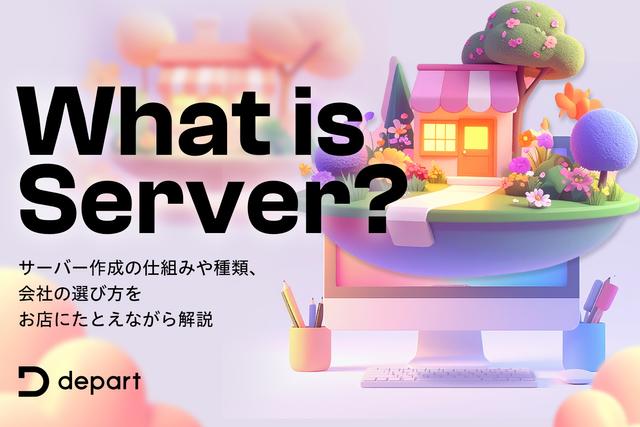 What is Server?

サーバー作成の仕組みや種類、
会社の選び方を
お店にたとえながら解説

depart